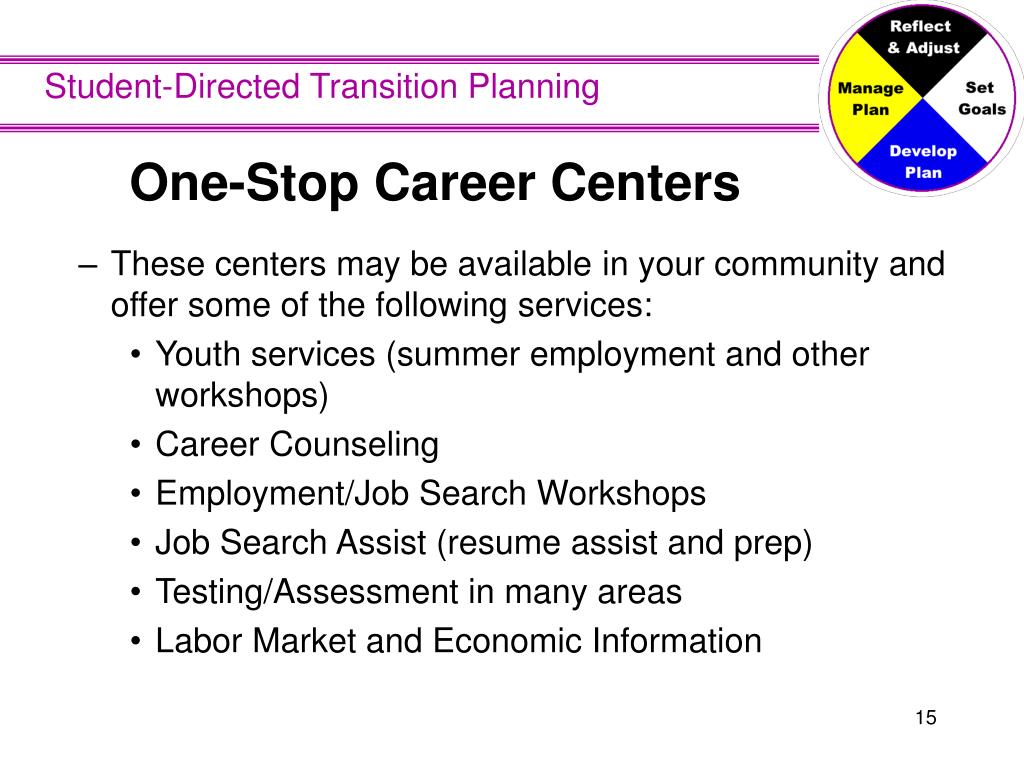 Student-Directed Transition Planning

Reflect & Adjust

Set Goals

Develop Plan

Manage Plan

One-Stop Career Centers

– These centers may be available in your community and offer some of the following services:

• Youth services (summer employment and other workshops)
• Career Counseling
• Employment/Job Search Workshops
• Job Search Assist (resume assist and prep)
• Testing/Assessment in many areas
• Labor Market and Economic Information

15